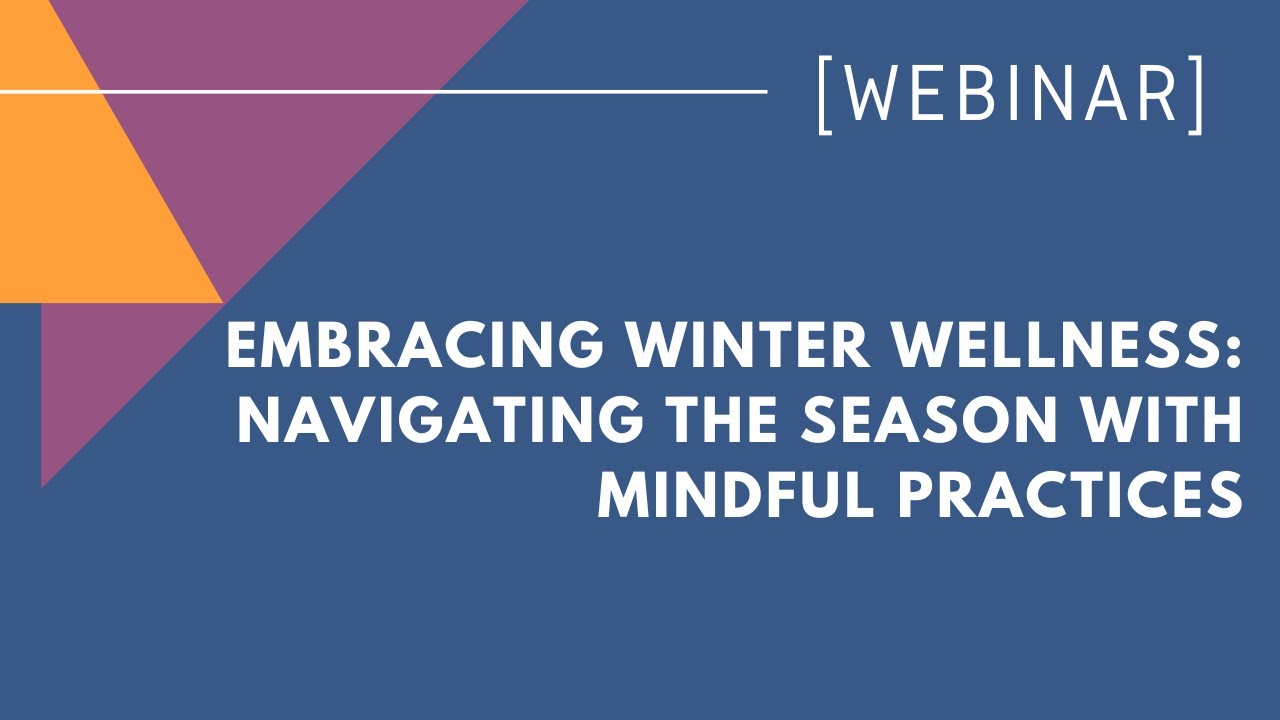 [WEBINAR]

EMBRACING WINTER WELLNESS: NAVIGATING THE SEASON WITH MINDFUL PRACTICES